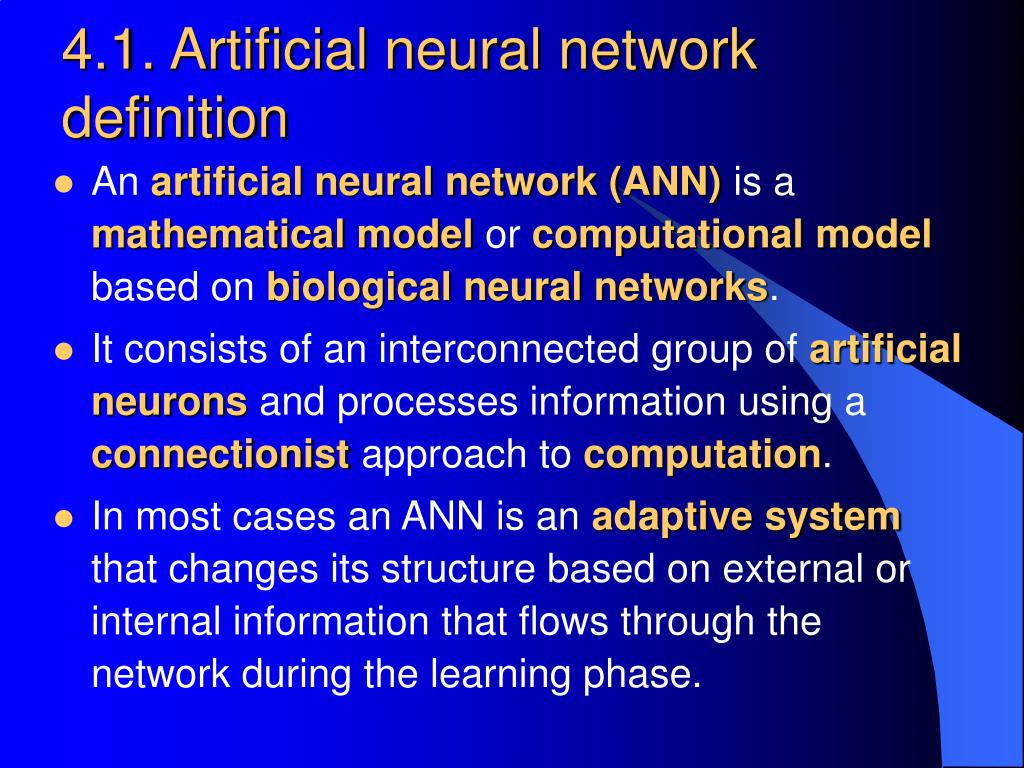 4.1. Artificial neural network definition

- An artificial neural network (ANN) is a mathematical model or computational model based on biological neural networks.
- It consists of an interconnected group of artificial neurons and processes information using a connectionist approach to computation.
- In most cases an ANN is an adaptive system that changes its structure based on external or internal information that flows through the network during the learning phase.